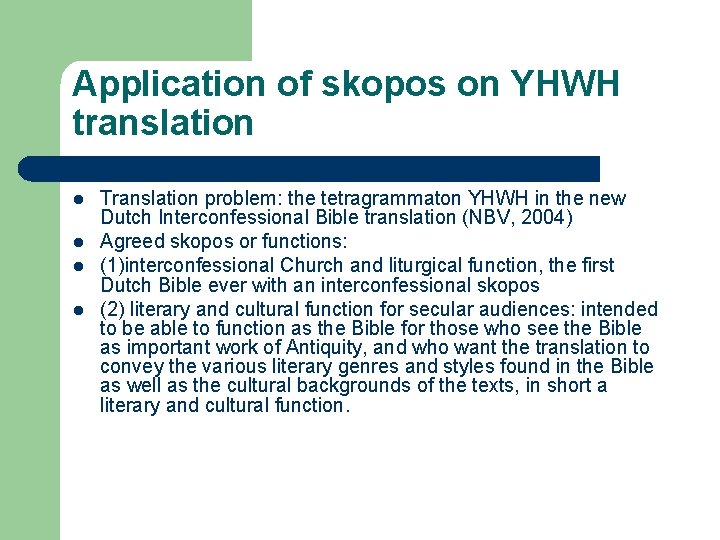 Application of skopos on YHWH translation

- Translation problem: the tetragrammaton YHWH in the new Dutch Interconfessional Bible translation (NBV, 2004)
- Agreed skopos or functions:
- (1)interconfessional Church and liturgical function, the first Dutch Bible ever with an interconfessional skopos
- (2) literary and cultural function for secular audiences: intended to be able to function as the Bible for those who see the Bible as important work of Antiquity, and who want the translation to convey the various literary genres and styles found in the Bible as well as the cultural backgrounds of the texts, in short a literary and cultural function.